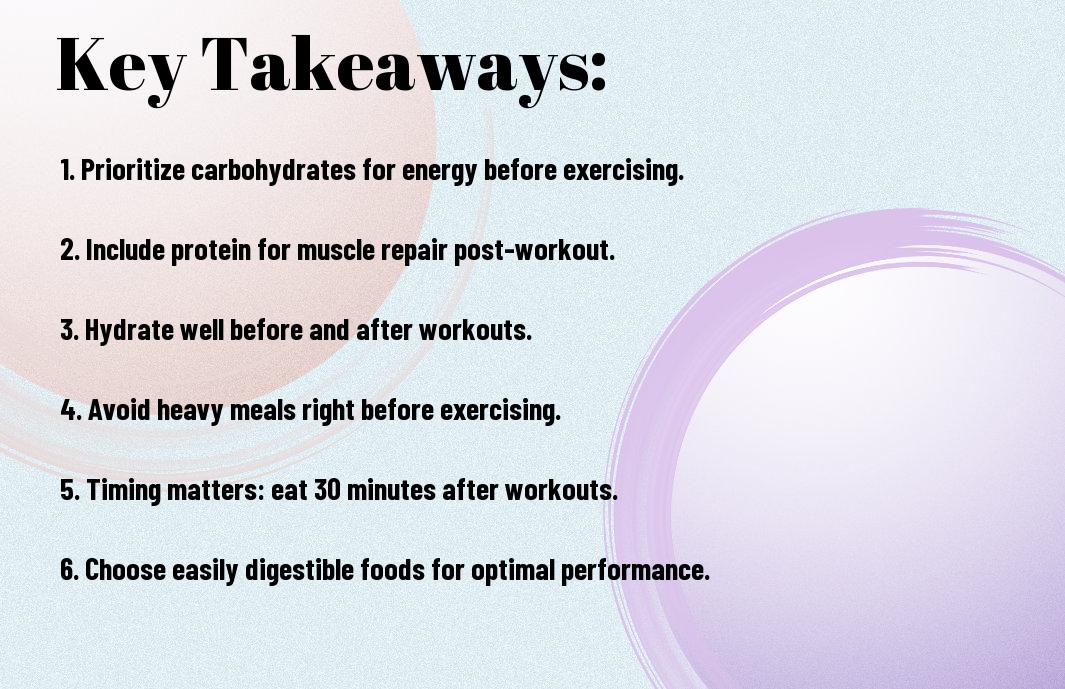 Key Takeaways:

1. Prioritize carbohydrates for energy before exercising.

2. Include protein for muscle repair post-workout.

3. Hydrate well before and after workouts.

4. Avoid heavy meals right before exercising.

5. Timing matters: eat 30 minutes after workouts.

6. Choose easily digestible foods for optimal performance.